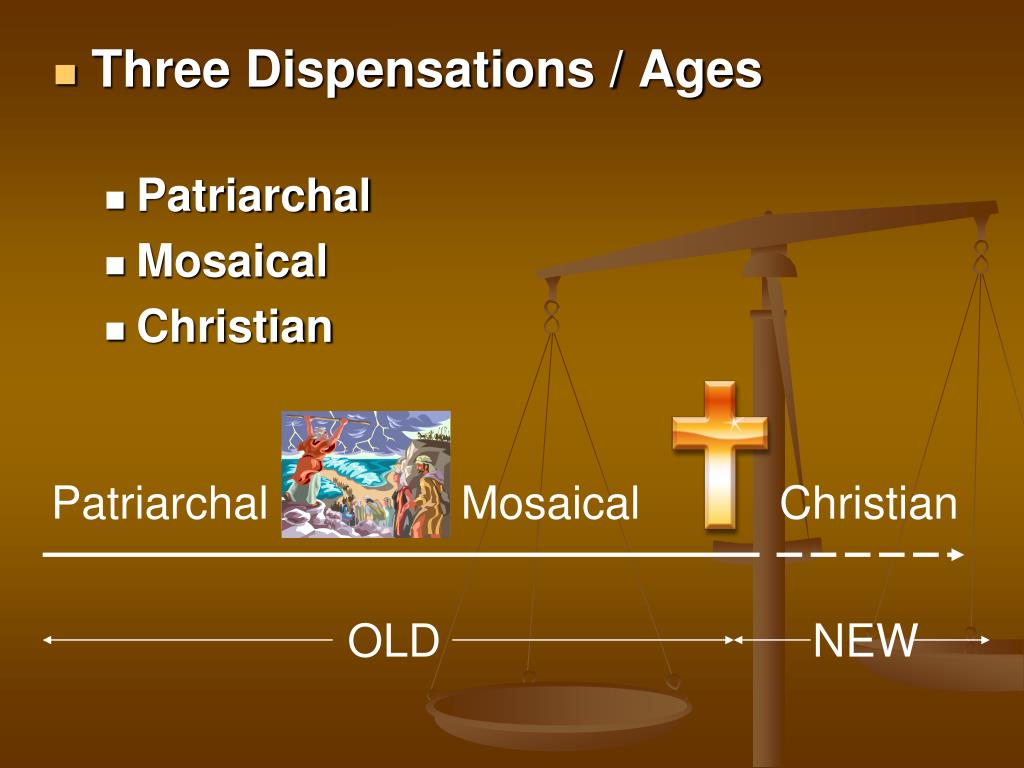 Three Dispensations / Ages

Patriarchal
Mosaical
Christian

Patriarchal Mosaical Christian

OLD NEW